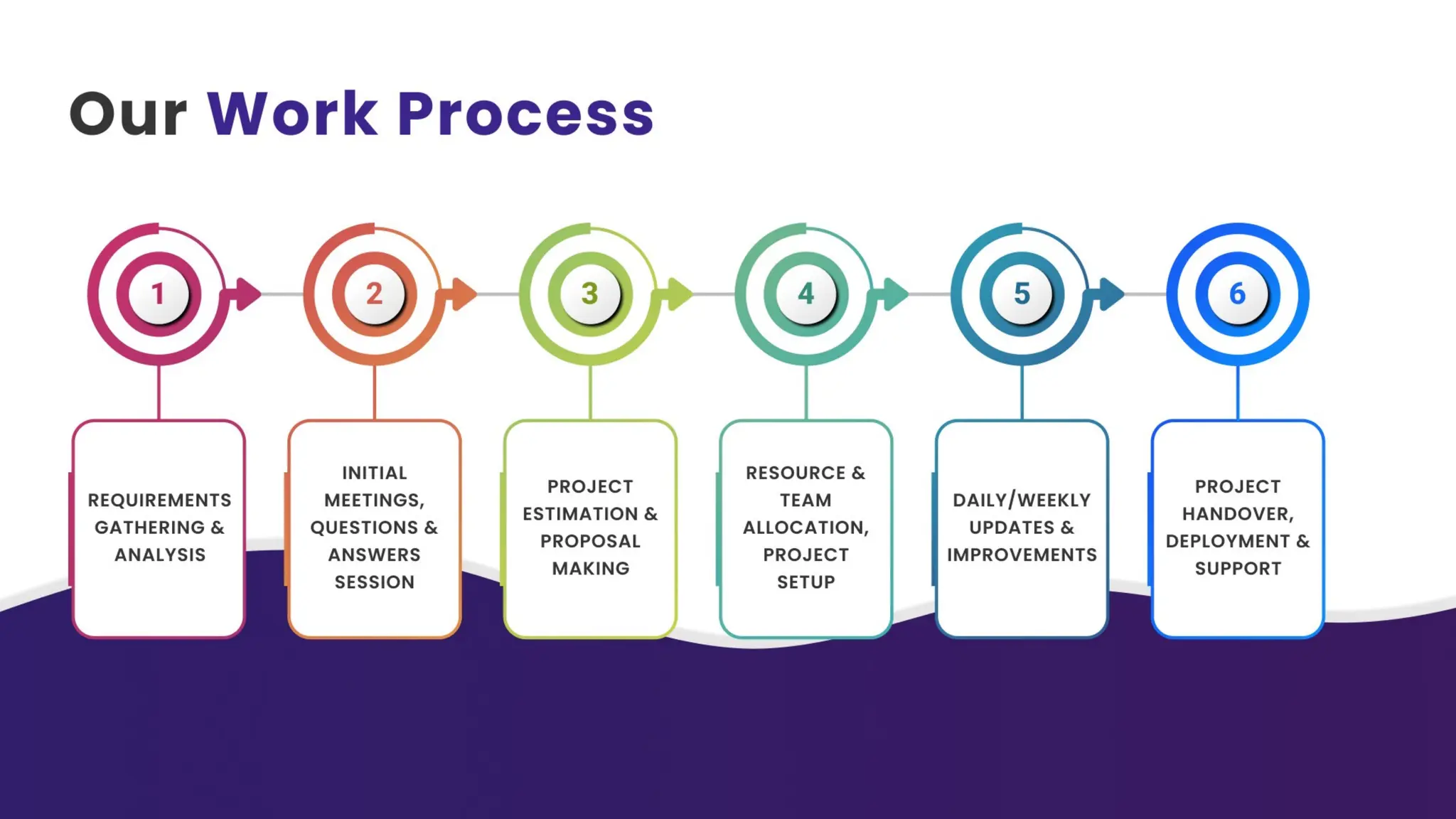 Our Work Process

1

REQUIREMENTS GATHERING & ANALYSIS

2

INITIAL MEETINGS, QUESTIONS & ANSWERS SESSION

3

PROJECT ESTIMATION & PROPOSAL MAKING

4

RESOURCE & TEAM ALLOCATION, PROJECT SETUP

5

DAILY/WEEKLY UPDATES & IMPROVEMENTS

6

PROJECT HANDOVER, DEPLOYMENT & SUPPORT